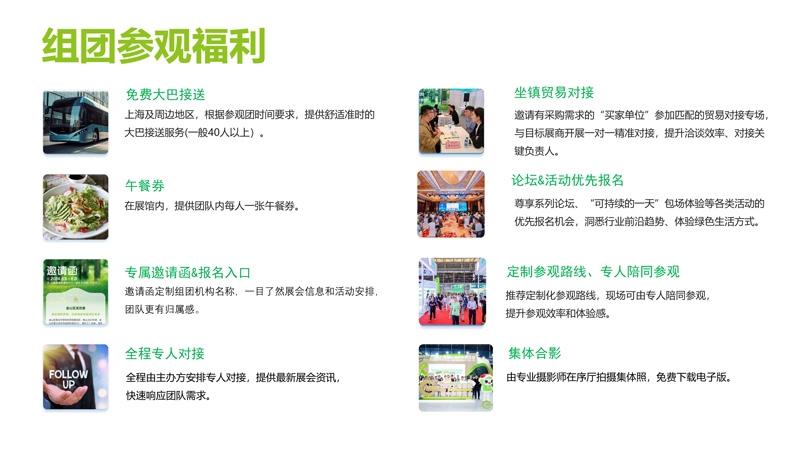 组团参观福利

免费大巴接送
上海及周边地区，根据参观团时间要求，提供舒适准时的大巴接送服务(一般40人以上）。

午餐券
在展馆内，提供团队内每人一张午餐券。

邀请函

专属邀请函&报名入口
邀请函定制组团机构名称，一目了然展会信息和活动安排，团队更有归属感。

FOLLOW UP

全程专人对接
全程由主办方安排专人对接，提供最新展会资讯，快速响应团队需求。

坐镇贸易对接
邀请有采购需求的“买家单位”参加匹配的贸易对接专场，与目标展商开展一对一精准对接，提升洽谈效率、对接关键负责人。

论坛&活动优先报名
尊享系列论坛、“可持续的一天”包场体验等各类活动的优先报名机会，洞悉行业前沿趋势、体验绿色生活方式。

定制参观路线、专人陪同参观
推荐定制化参观路线，现场可由专人陪同参观，提升参观效率和体验感。

集体合影
由专业摄影师在序厅拍摄集体照，免费下载电子版。